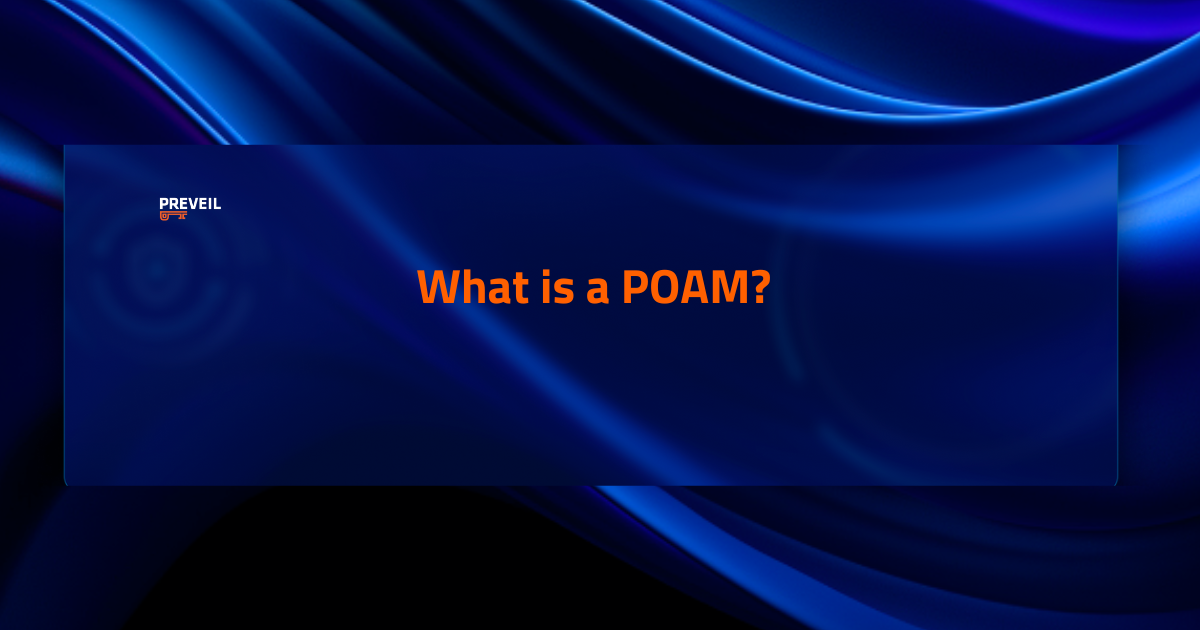 PREVEIL

What is a POAM?